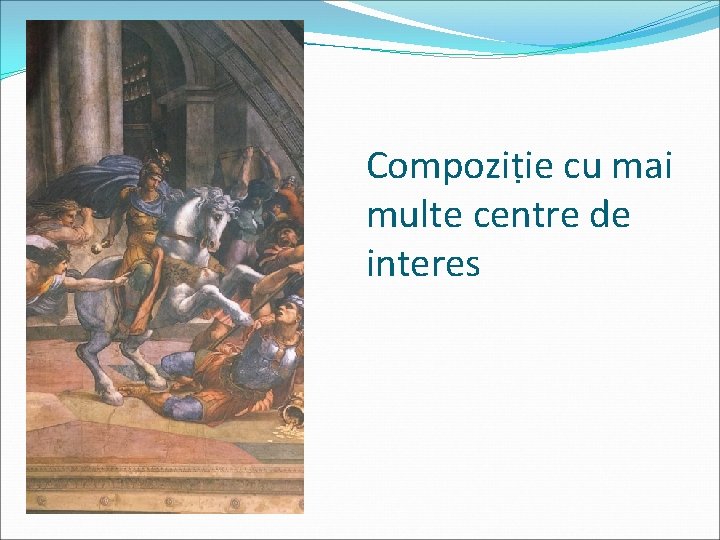 Compoziție cu mai multe centre de interes